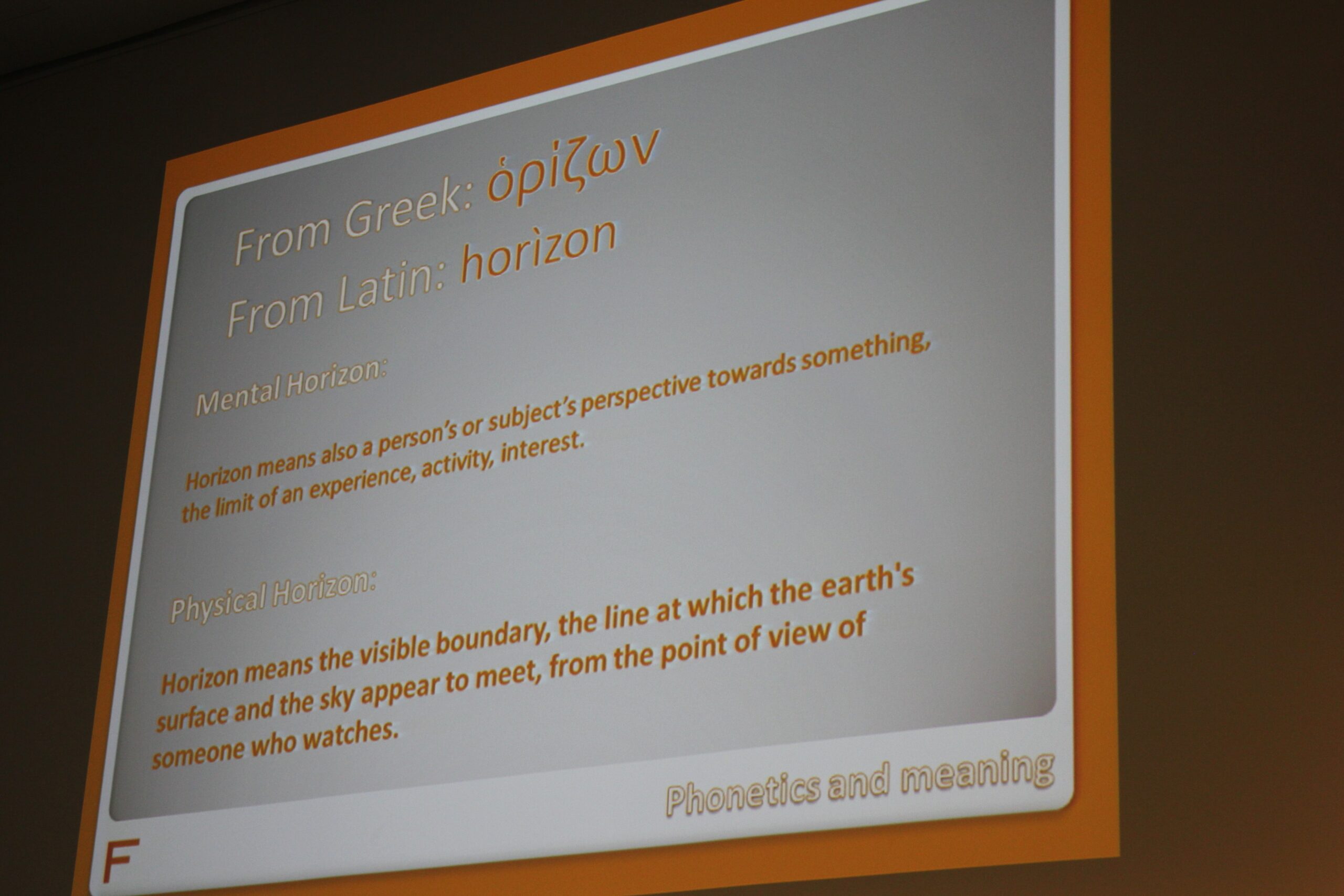 From Greek: ὁρίζων
From Latin: horìzon

Mental Horizon:

Horizon means also a person's or subject's perspective towards something, the limit of an experience, activity, interest.

Physical Horizon:

Horizon means the visible boundary, the line at which the earth's surface and the sky appear to meet, from the point of view of someone who watches.

Phonetics and meaning

F